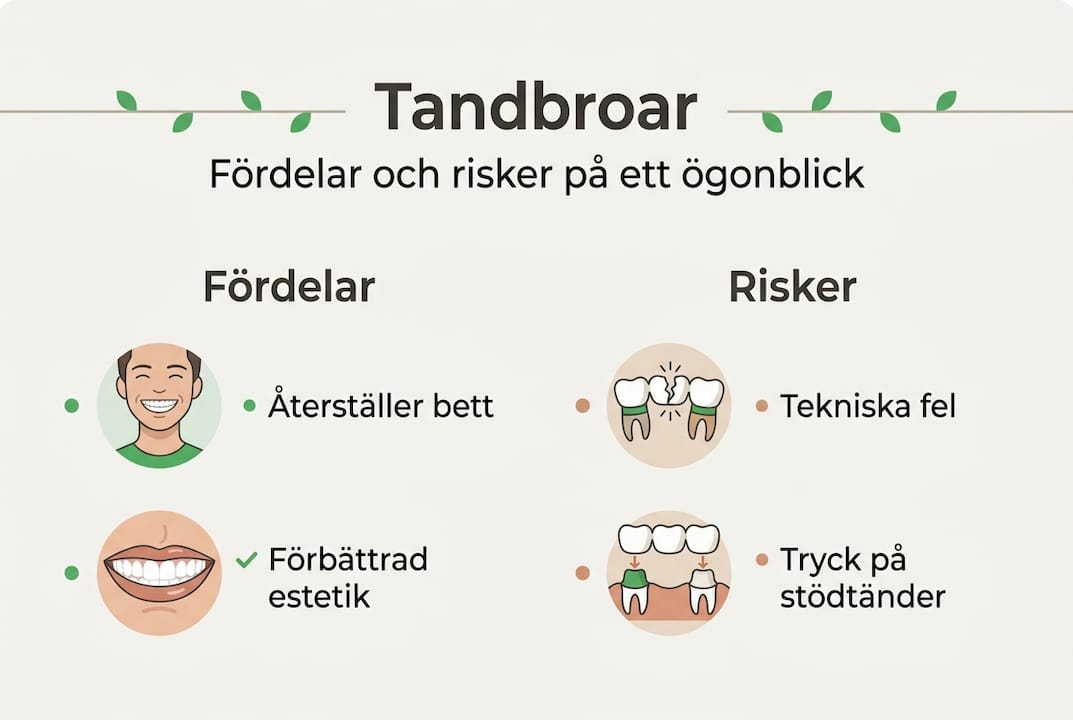 Tandbroar

Fördelar och risker på ett ögonblick

Fördelar

Återställer bett

Förbättrad estetik

Risker

Tekniska fel

Tryck på stödtänder